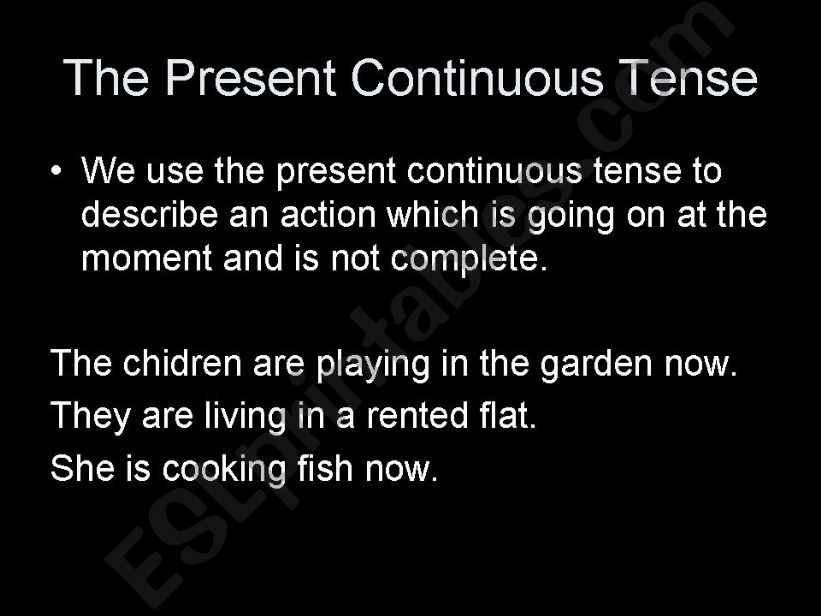 The Present Continuous Tense

• We use the present continuous tense to describe an action which is going on at the moment and is not complete.

The chidren are playing in the garden now.

They are living in a rented flat.

She is cooking fish now.

ESLprintables.com